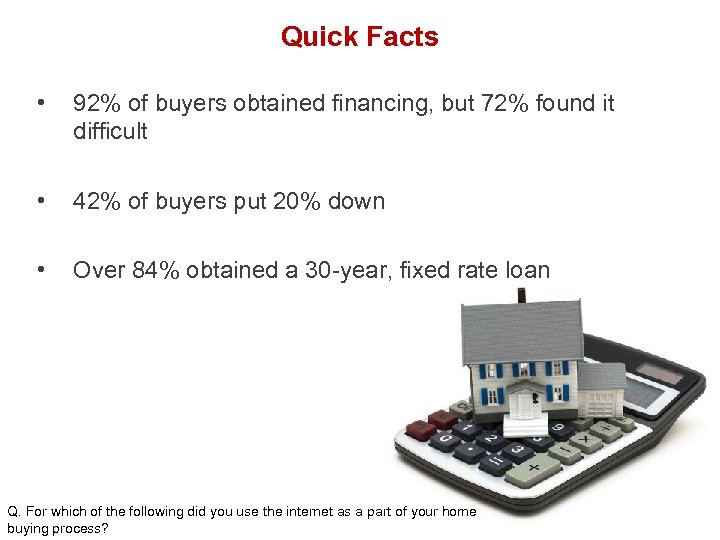 Quick Facts

• 92% of buyers obtained financing, but 72% found it difficult

• 42% of buyers put 20% down

• Over 84% obtained a 30-year, fixed rate loan

Q. For which of the following did you use the internet as a part of your home buying process?